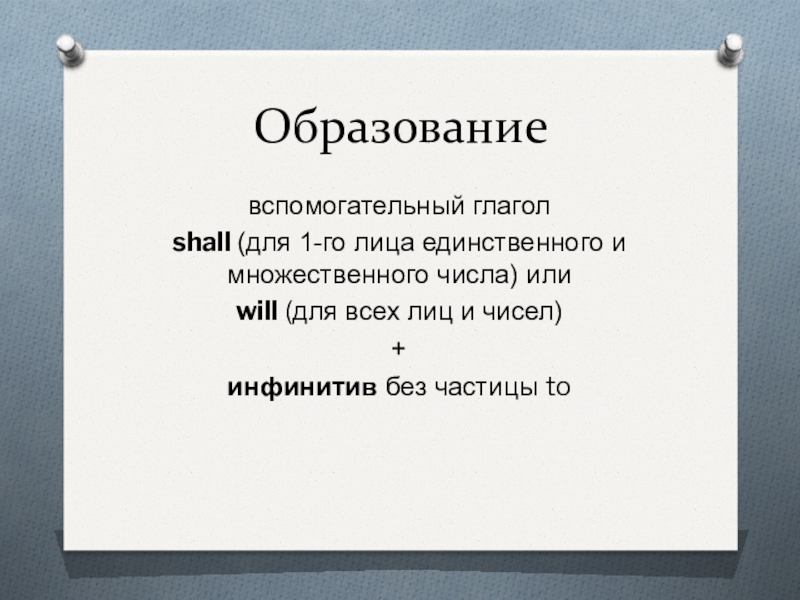 Образование

вспомогательный глагол
shall (для 1-го лица единственного и множественного числа) или
will (для всех лиц и чисел)
+
инфинитив без частицы to